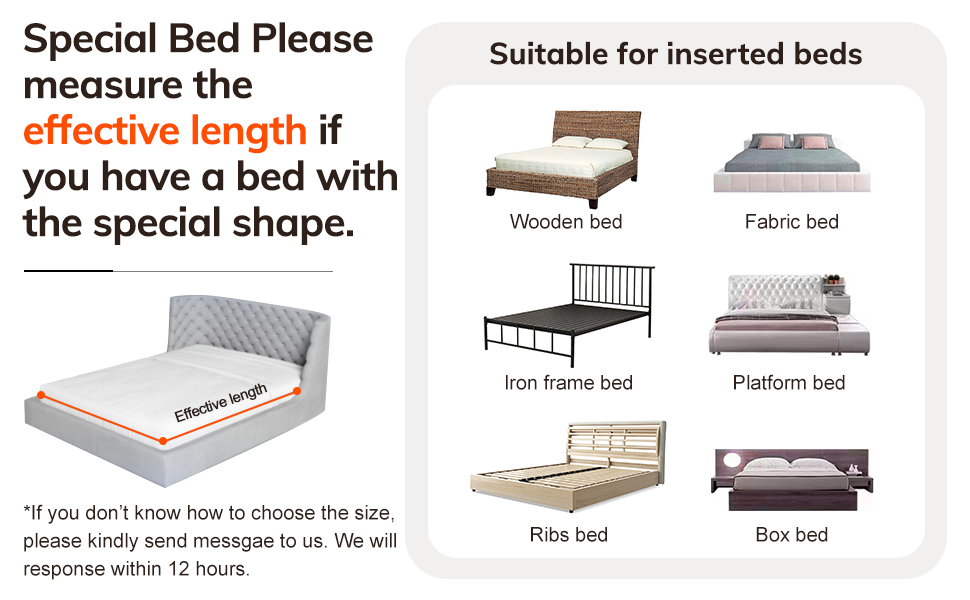 Special Bed Please measure the effective length if you have a bed with the special shape.

Effective length

*If you don't know how to choose the size, please kindly send messgae to us. We will response within 12 hours.

Suitable for inserted beds

Wooden bed

Fabric bed

Iron frame bed

Platform bed

Ribs bed

Box bed